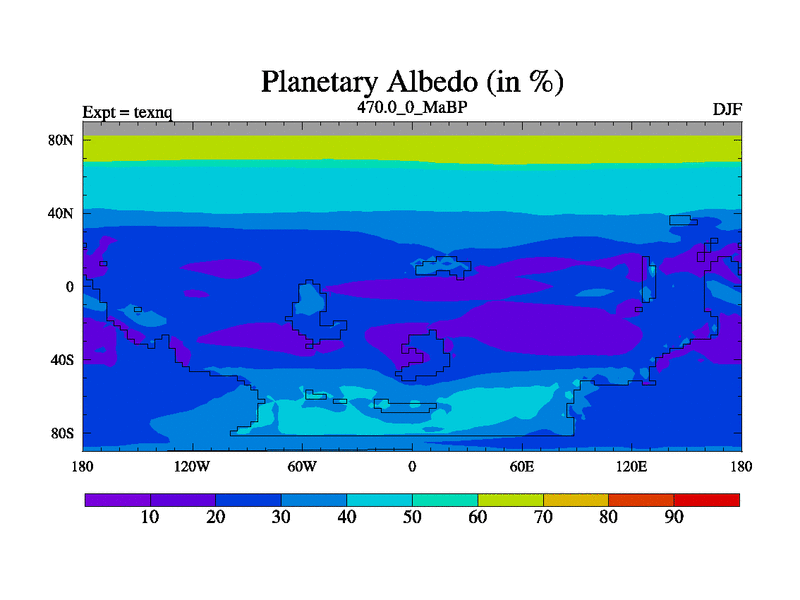 Planetary Albedo (in %)

Expt = texnq

470.0_0_MaBP

DJF

80N
40N
0
40S
80S

180
120W
60W
0
60E
120E
180

10
20
30
40
50
60
70
80
90